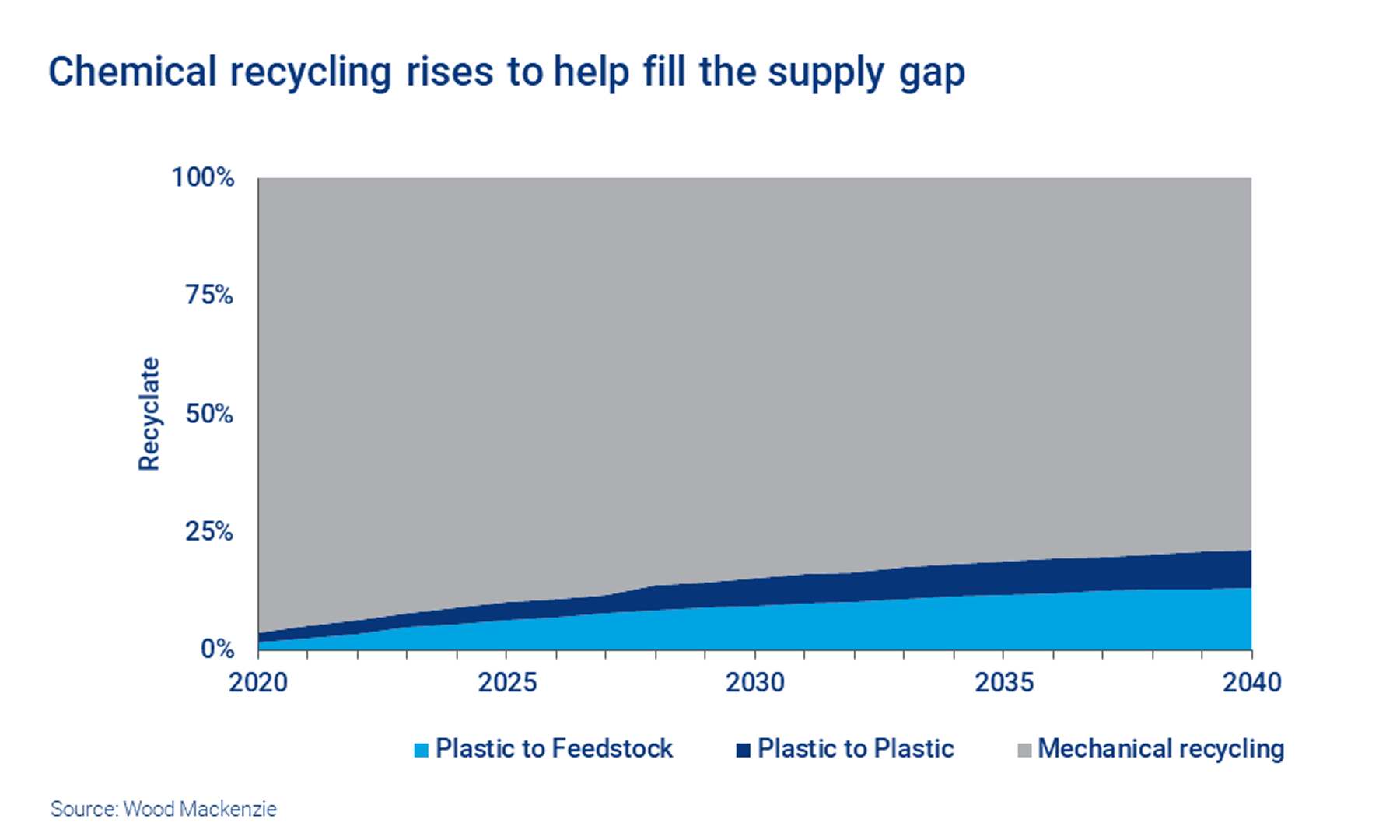 Chemical recycling rises to help fill the supply gap

100%
75%
50%
25%
0%

Recyclate

2020
2025
2030
2035
2040

Plastic to Feedstock
Plastic to Plastic
Mechanical recycling

Source: Wood Mackenzie